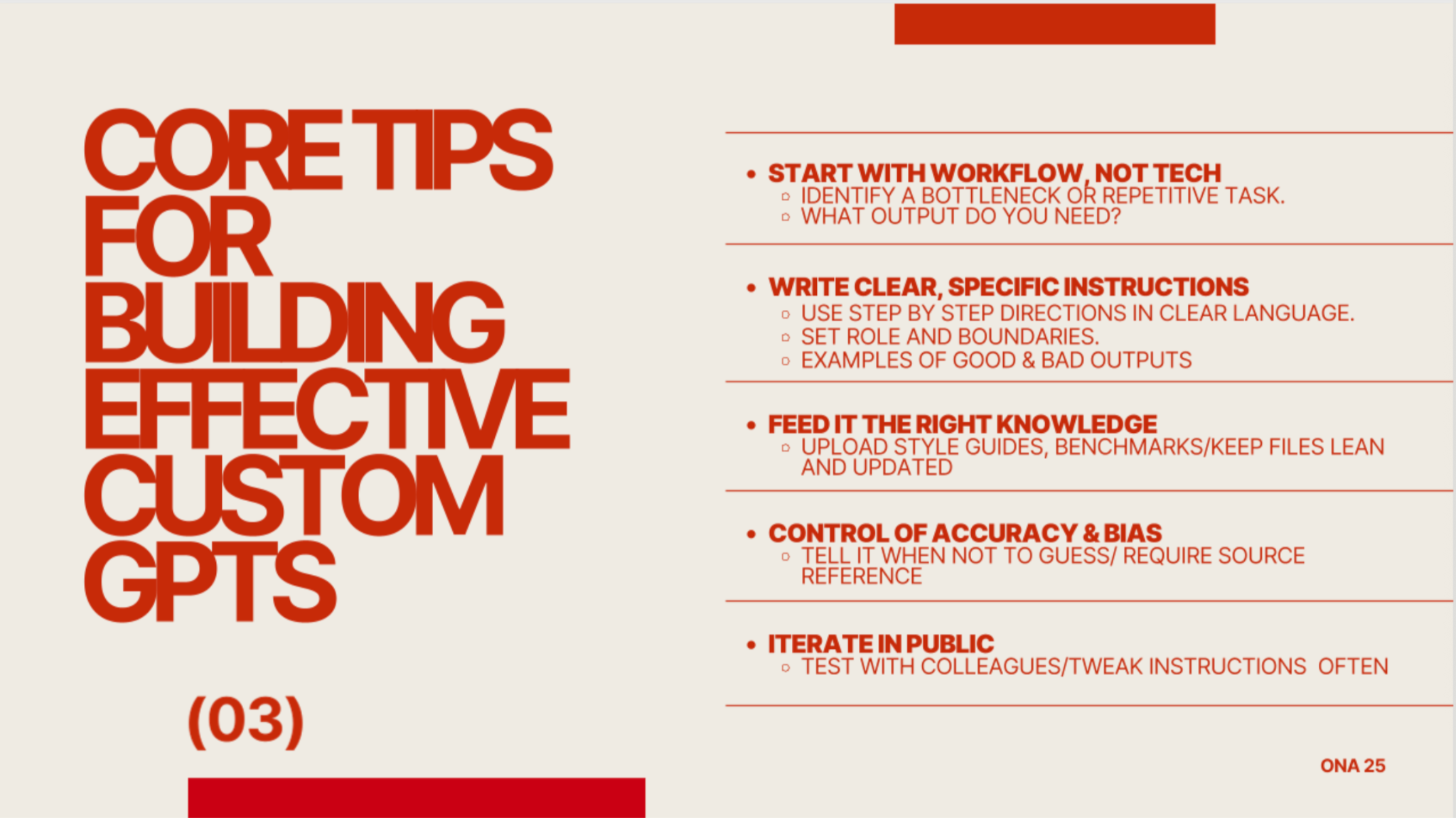 CORE TIPS FOR BUILDING EFFECTIVE CUSTOM GPTS

(03)

- START WITH WORKFLOW, NOT TECH
  - IDENTIFY A BOTTLENECK OR REPETITIVE TASK.
  - WHAT OUTPUT DO YOU NEED?

- WRITE CLEAR, SPECIFIC INSTRUCTIONS
  - USE STEP BY STEP DIRECTIONS IN CLEAR LANGUAGE.
  - SET ROLE AND BOUNDARIES.
  - EXAMPLES OF GOOD & BAD OUTPUTS

- FEED IT THE RIGHT KNOWLEDGE
  - UPLOAD STYLE GUIDES, BENCHMARKS/KEEP FILES LEAN AND UPDATED

- CONTROL OF ACCURACY & BIAS
  - TELL IT WHEN NOT TO GUESS/ REQUIRE SOURCE REFERENCE

- ITERATE IN PUBLIC
  - TEST WITH COLLEAGUES/TWEAK INSTRUCTIONS OFTEN

ONA 25